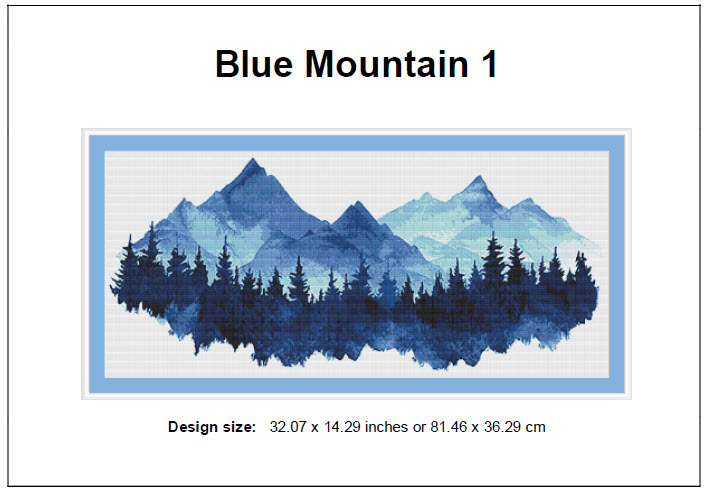 Blue Mountain 1

Design size: 32.07 x 14.29 inches or 81.46 x 36.29 cm